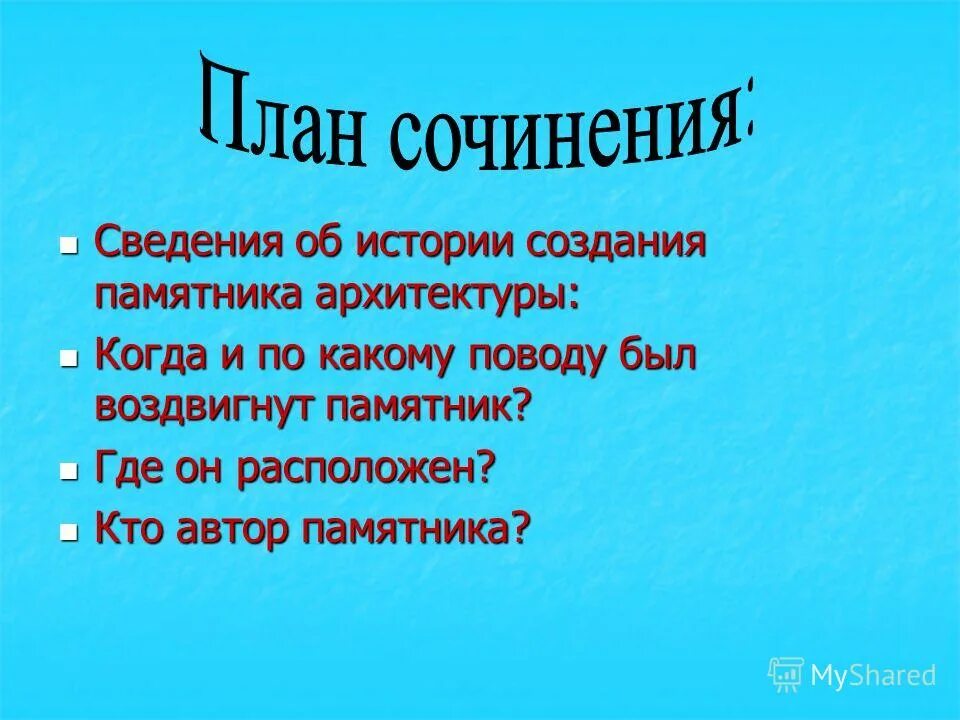 План сочинения:

- Сведения об истории создания памятника архитектуры:
- Когда и по какому поводу был воздвигнут памятник?
- Где он расположен?
- Кто автор памятника?

MyShared